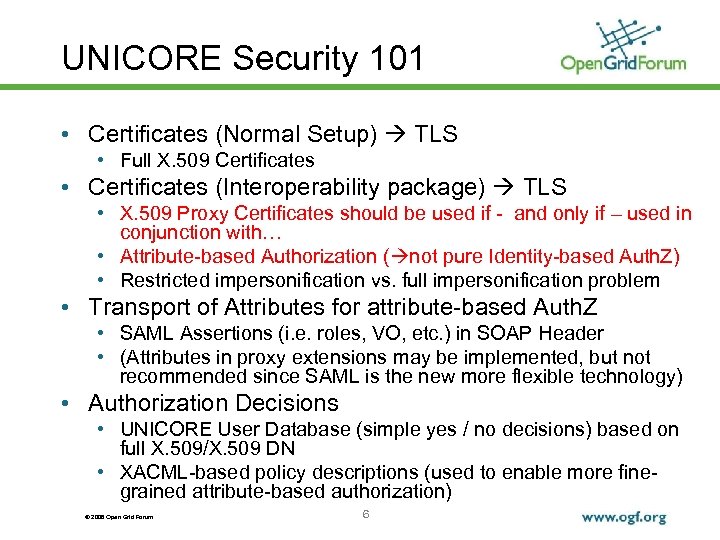 UNICORE Security 101

OpenGridForum

• Certificates (Normal Setup) → TLS
  • Full X.509 Certificates
• Certificates (Interoperability package) → TLS
  • X.509 Proxy Certificates should be used if - and only if – used in conjunction with…
  • Attribute-based Authorization (→not pure Identity-based AuthZ)
  • Restricted impersonification vs. full impersonification problem
• Transport of Attributes for attribute-based AuthZ
  • SAML Assertions (i.e. roles, VO, etc.) in SOAP Header
  • (Attributes in proxy extensions may be implemented, but not recommended since SAML is the new more flexible technology)
• Authorization Decisions
  • UNICORE User Database (simple yes / no decisions) based on full X.509/X.509 DN
  • XACML-based policy descriptions (used to enable more fine-grained attribute-based authorization)

© 2008 Open Grid Forum

6

www.ogf.org